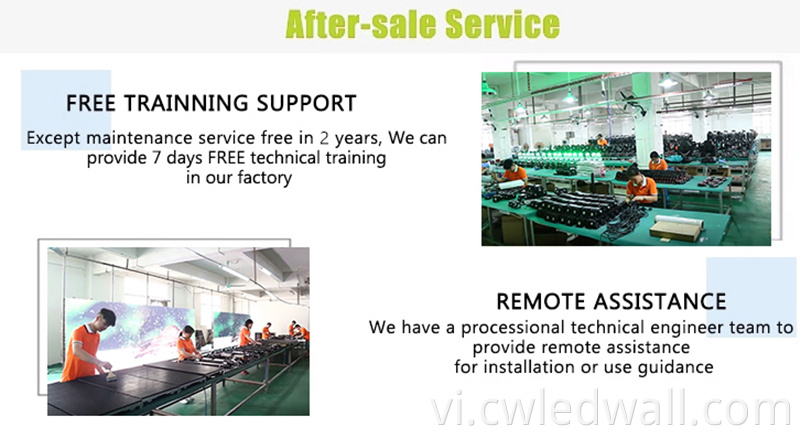 After-sale Service

FREE TRAINNING SUPPORT

Except maintenance service free in 2 years, We can provide 7 days FREE technical training in our factory

REMOTE ASSISTANCE

We have a processional technical engineer team to provide remote assistance for installation or use guidance

vi.cwledwall.com